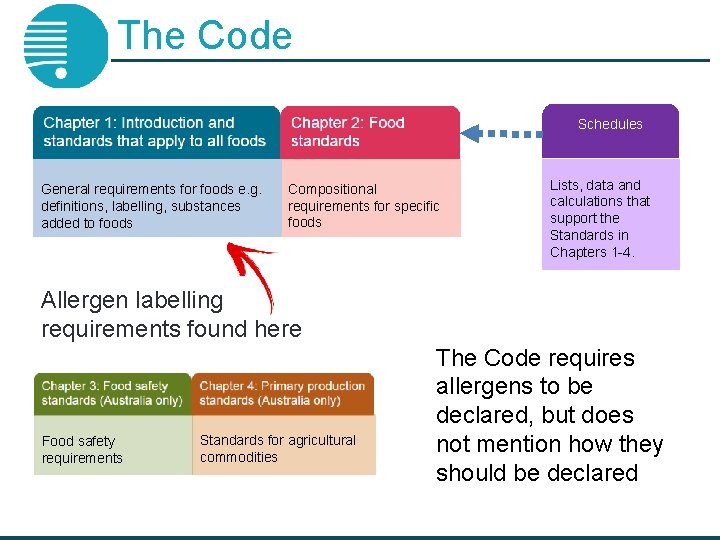 The Code

Chapter 1: Introduction and standards that apply to all foods

General requirements for foods e.g. definitions, labelling, substances added to foods

Chapter 2: Food standards

Compositional requirements for specific foods

Schedules

Lists, data and calculations that support the Standards in Chapters 1-4.

Allergen labelling requirements found here

Chapter 3: Food safety standards (Australia only)

Food safety requirements

Chapter 4: Primary production standards (Australia only)

Standards for agricultural commodities

The Code requires allergens to be declared, but does not mention how they should be declared